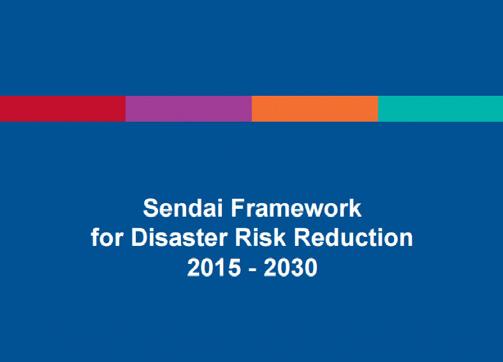 Sendai Framework
for Disaster Risk Reduction
2015 - 2030